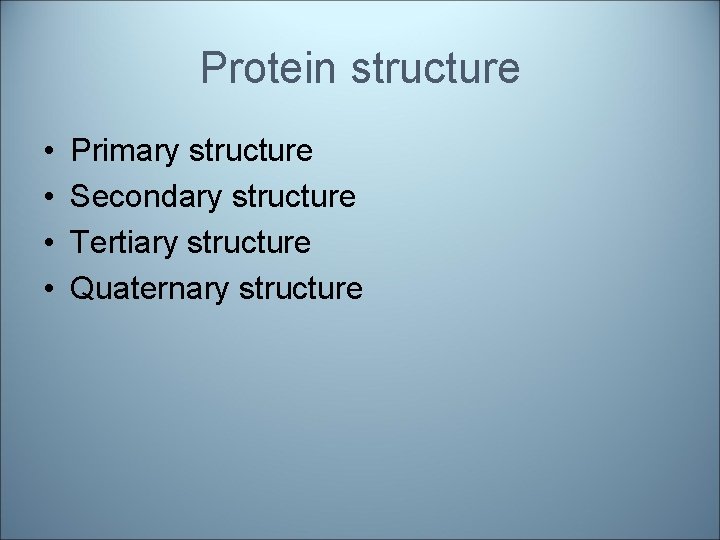 Protein structure

• Primary structure
• Secondary structure
• Tertiary structure
• Quaternary structure